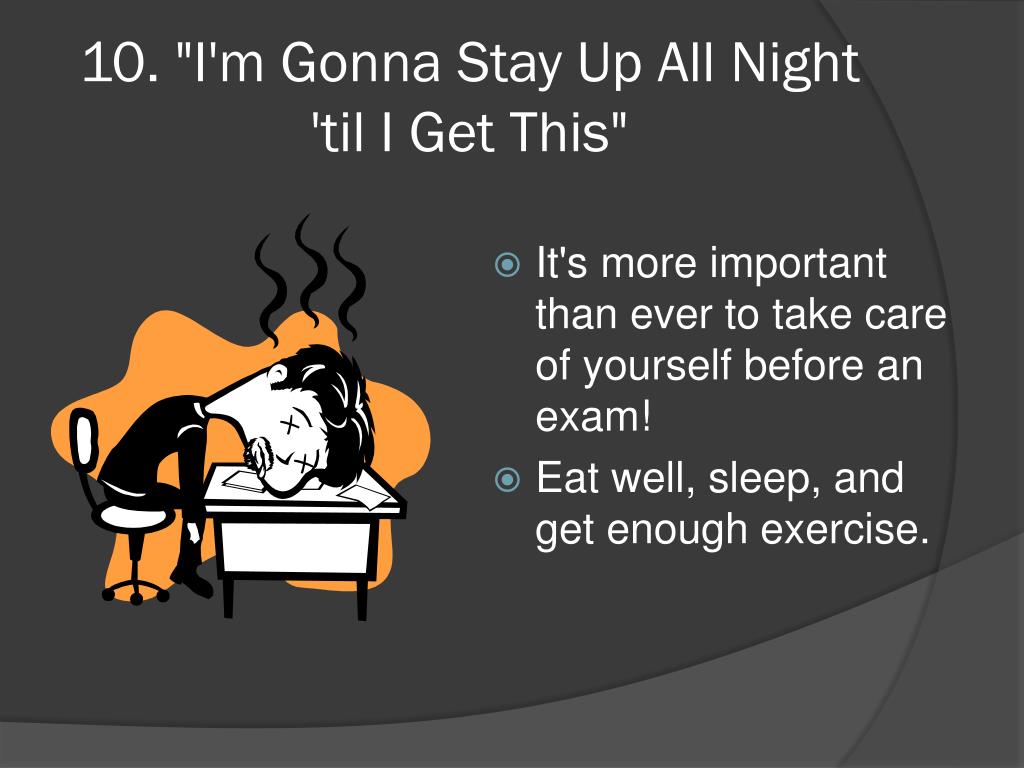 10. "I'm Gonna Stay Up All Night 'til I Get This"

It's more important than ever to take care of yourself before an exam!

Eat well, sleep, and get enough exercise.